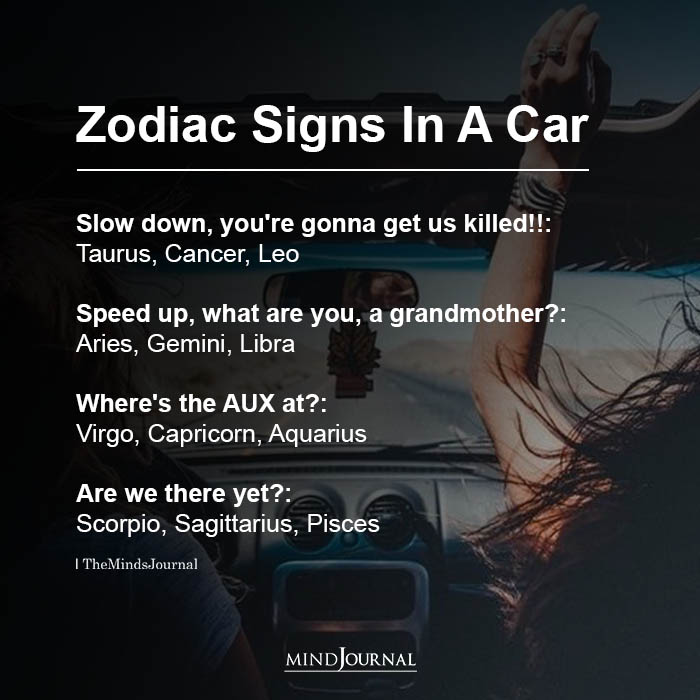 Zodiac Signs In A Car

Slow down, you're gonna get us killed!!:
Taurus, Cancer, Leo

Speed up, what are you, a grandmother?:
Aries, Gemini, Libra

Where's the AUX at?:
Virgo, Capricorn, Aquarius

Are we there yet?:
Scorpio, Sagittarius, Pisces

| TheMindsJournal

MINDJOURNAL